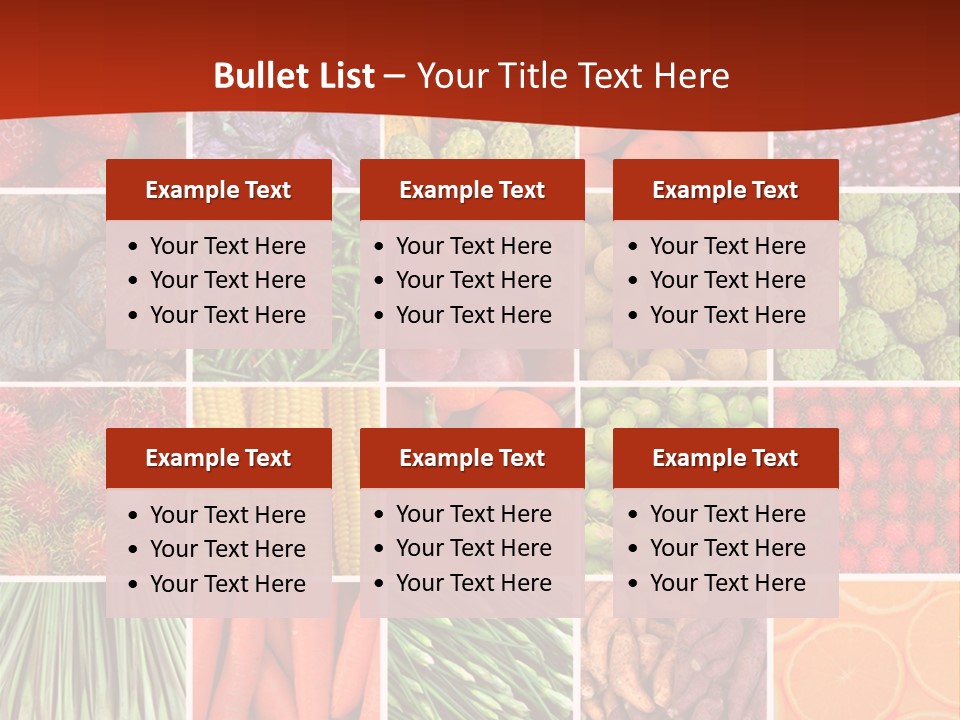 Bullet List – Your Title Text Here

Example Text
• Your Text Here
• Your Text Here
• Your Text Here

Example Text
• Your Text Here
• Your Text Here
• Your Text Here

Example Text
• Your Text Here
• Your Text Here
• Your Text Here

Example Text
• Your Text Here
• Your Text Here
• Your Text Here

Example Text
• Your Text Here
• Your Text Here
• Your Text Here

Example Text
• Your Text Here
• Your Text Here
• Your Text Here